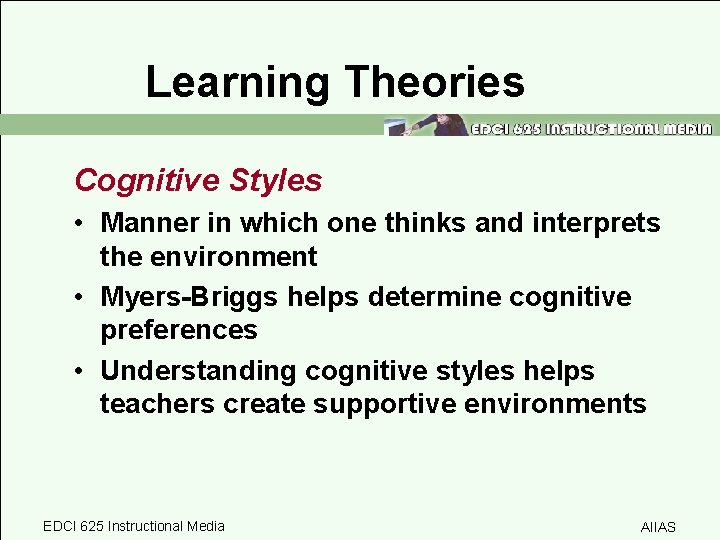 Learning Theories

EDCI 625 INSTRUCTIONAL MEDIA

Cognitive Styles

• Manner in which one thinks and interprets the environment
• Myers-Briggs helps determine cognitive preferences
• Understanding cognitive styles helps teachers create supportive environments

EDCI 625 Instructional Media

AIIAS